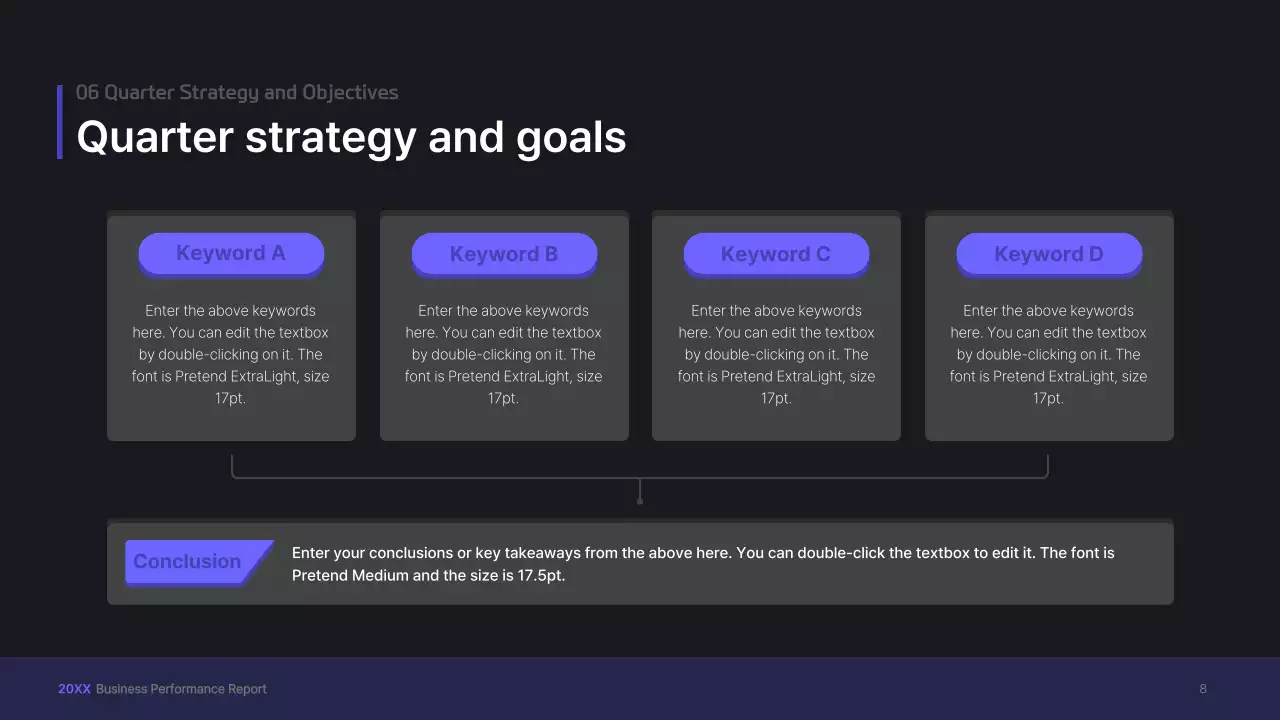 06 Quarter Strategy and Objectives

Quarter strategy and goals

Keyword A

Enter the above keywords here. You can edit the textbox by double-clicking on it. The font is Pretend ExtraLight, size 17pt.

Keyword B

Enter the above keywords here. You can edit the textbox by double-clicking on it. The font is Pretend ExtraLight, size 17pt.

Keyword C

Enter the above keywords here. You can edit the textbox by double-clicking on it. The font is Pretend ExtraLight, size 17pt.

Keyword D

Enter the above keywords here. You can edit the textbox by double-clicking on it. The font is Pretend ExtraLight, size 17pt.

Conclusion

Enter your conclusions or key takeaways from the above here. You can double-click the textbox to edit it. The font is Pretend Medium and the size is 17.5pt.

20XX Business Performance Report

8